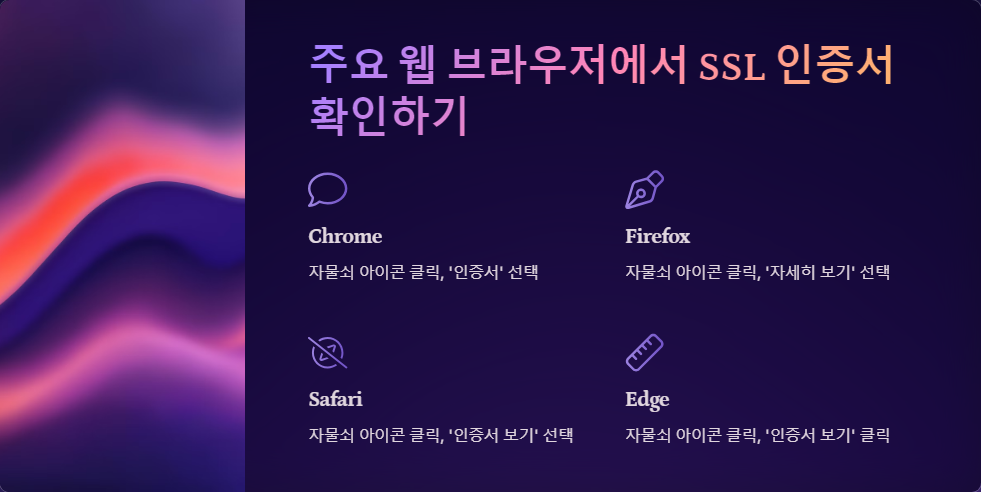 주요 웹 브라우저에서 SSL 인증서 확인하기

Chrome

자물쇠 아이콘 클릭, '인증서' 선택

Firefox

자물쇠 아이콘 클릭, '자세히 보기' 선택

Safari

자물쇠 아이콘 클릭, '인증서 보기' 선택

Edge

자물쇠 아이콘 클릭, '인증서 보기' 클릭